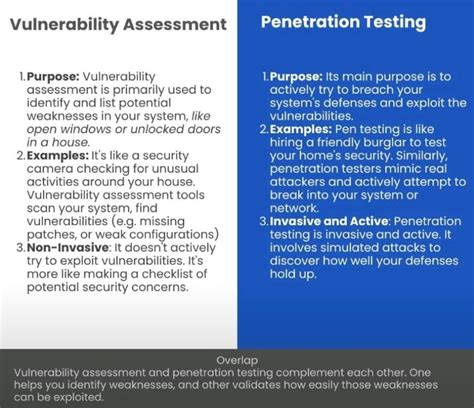 Vulnerability Assessment

1. Purpose: Vulnerability assessment is primarily used to identify and list potential weaknesses in your system, like open windows or unlocked doors in a house.
2. Examples: It's like a security camera checking for unusual activities around your house. Vulnerability assessment tools scan your system, find vulnerabilities (e.g. missing patches, or weak configurations)
3. Non-Invasive: It doesn't actively try to exploit vulnerabilities. It's more like making a checklist of potential security concerns.

Penetration Testing

1. Purpose: Its main purpose is to actively try to breach your system's defenses and exploit the vulnerabilities.
2. Examples: Pen testing is like hiring a friendly burglar to test your home's security. Similarly, penetration testers mimic real attackers and actively attempt to break into your system or network.
3. Invasive and Active: Penetration testing is invasive and active. It involves simulated attacks to discover how well your defenses hold up.

Overlap
Vulnerability assessment and penetration testing complement each other. One helps you identify weaknesses, and other validates how easily those weaknesses can be exploited.